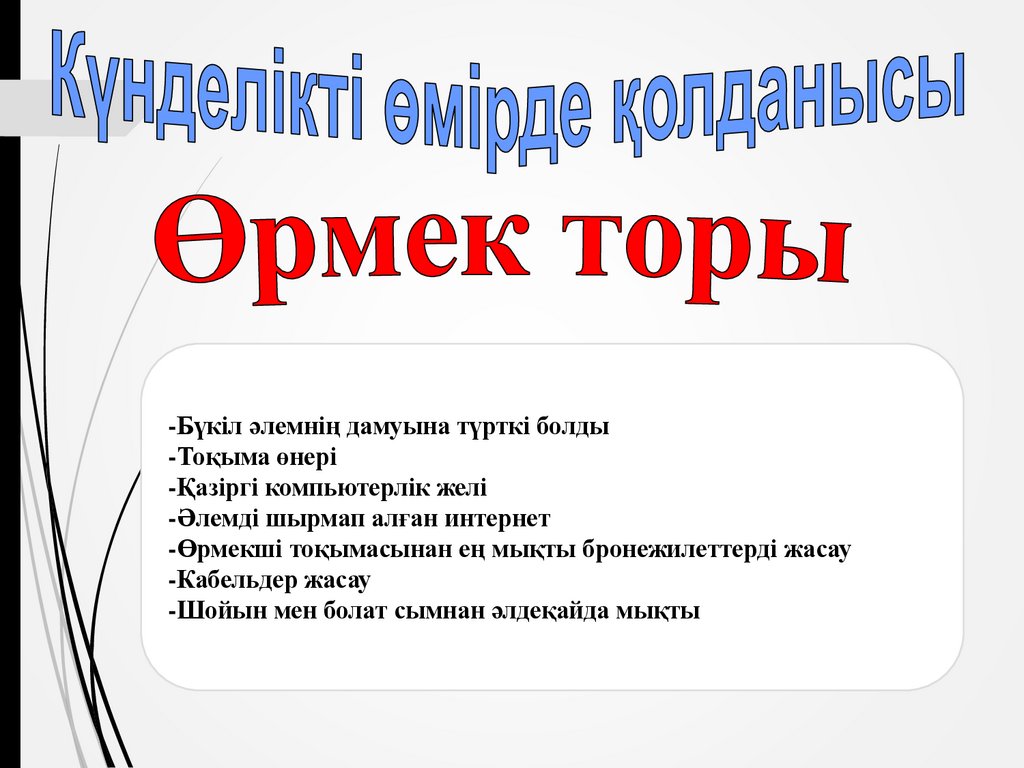 Күнделікті өмірде қолданысы

Өрмек торы

-Бүкіл әлемнің дамуына түрткі болды
-Тоқыма өнері
-Қазіргі компьютерлік желі
-Әлемді шырмап алған интернет
-Өрмекші тоқымасынан ең мықты бронежилеттерді жасау
-Кабельдер жасау
-Шойын мен болат сымнан әлдеқайда мықты